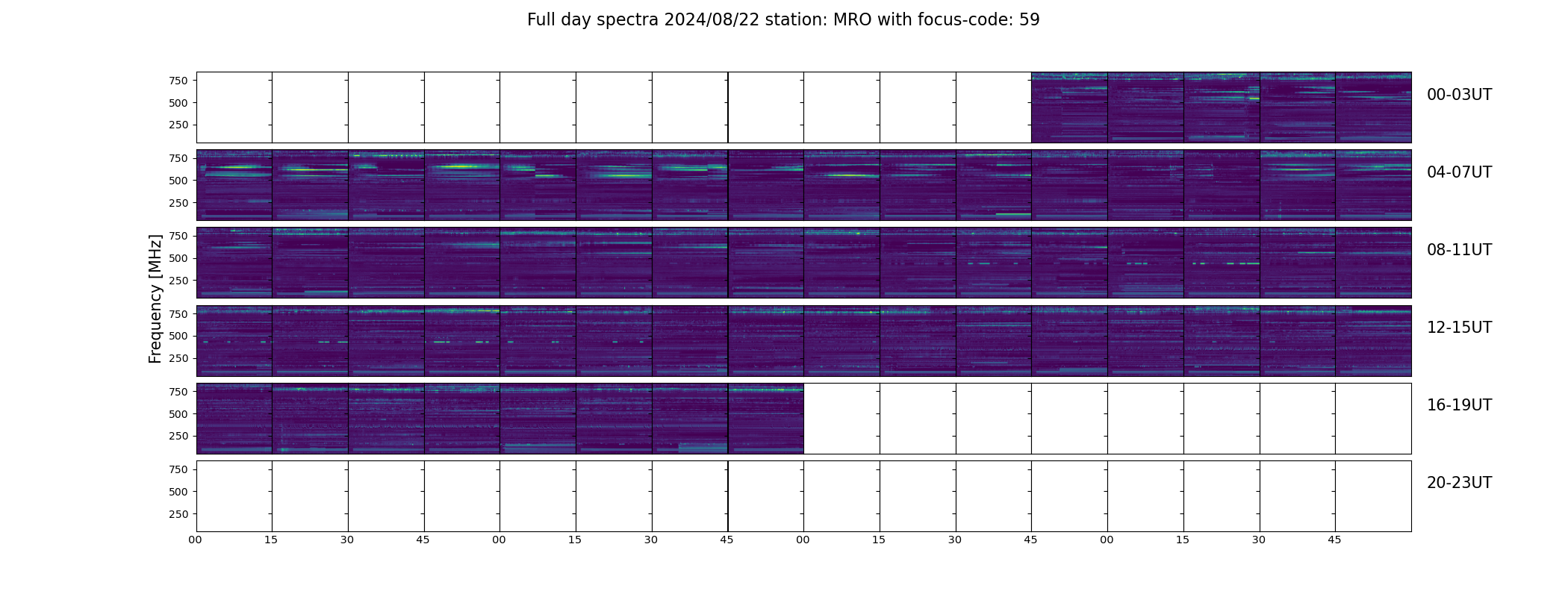 Full day spectra 2024/08/22 station: MRO with focus-code: 59

Frequency [MHz]

750
500
250

00-03UT

750
500
250

04-07UT

750
500
250

08-11UT

750
500
250

12-15UT

750
500
250

16-19UT

750
500
250

20-23UT

00 15 30 45 00 15 30 45 00 15 30 45 00 15 30 45